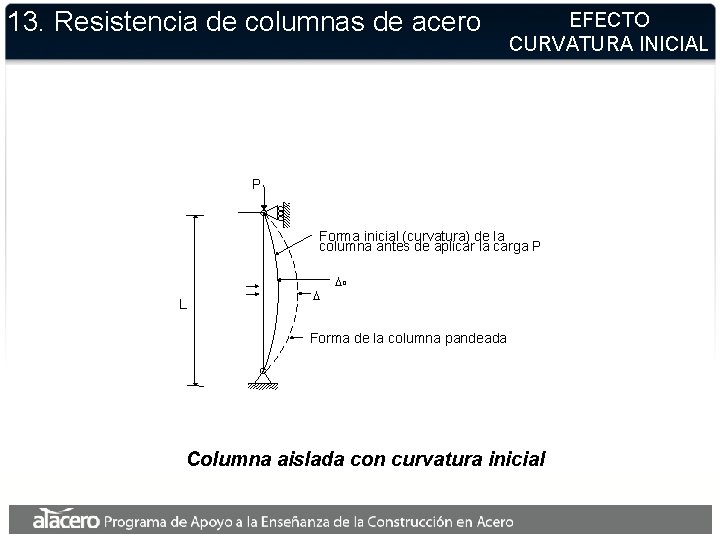 13. Resistencia de columnas de acero

EFECTO CURVATURA INICIAL

P

L

Forma inicial (curvatura) de la columna antes de aplicar la carga P

$\Delta_o$

$\Delta$

Forma de la columna pandeada

Columna aislada con curvatura inicial

alacero Programa de Apoyo a la Enseñanza de la Construcción en Acero